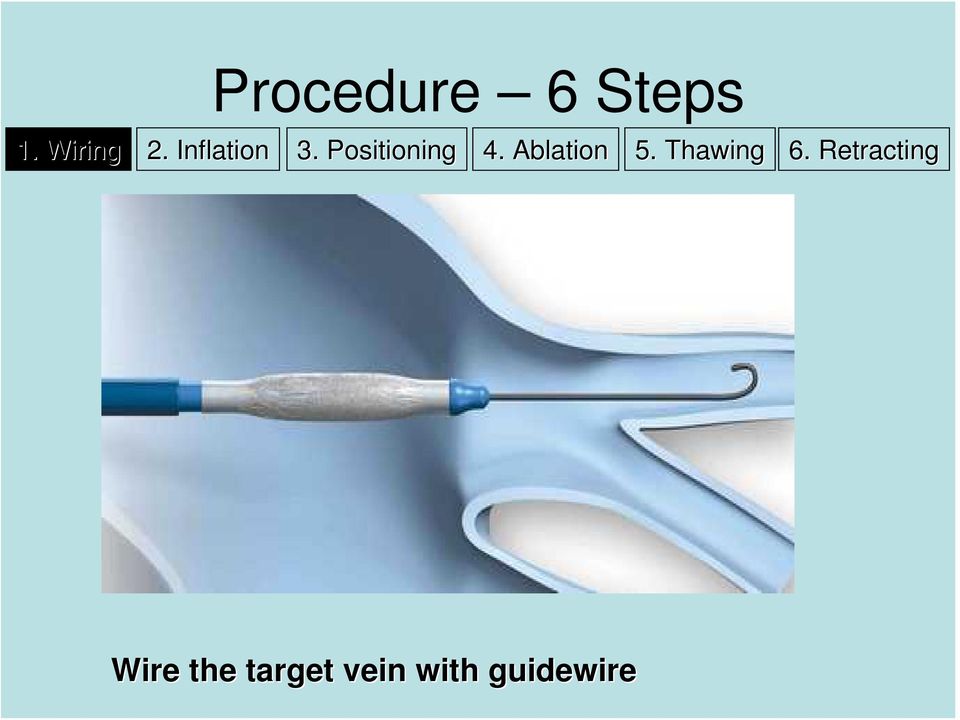 Procedure – 6 Steps

1. Wiring
2. Inflation
3. Positioning
4. Ablation
5. Thawing
6. Retracting

Wire the target vein with guidewire